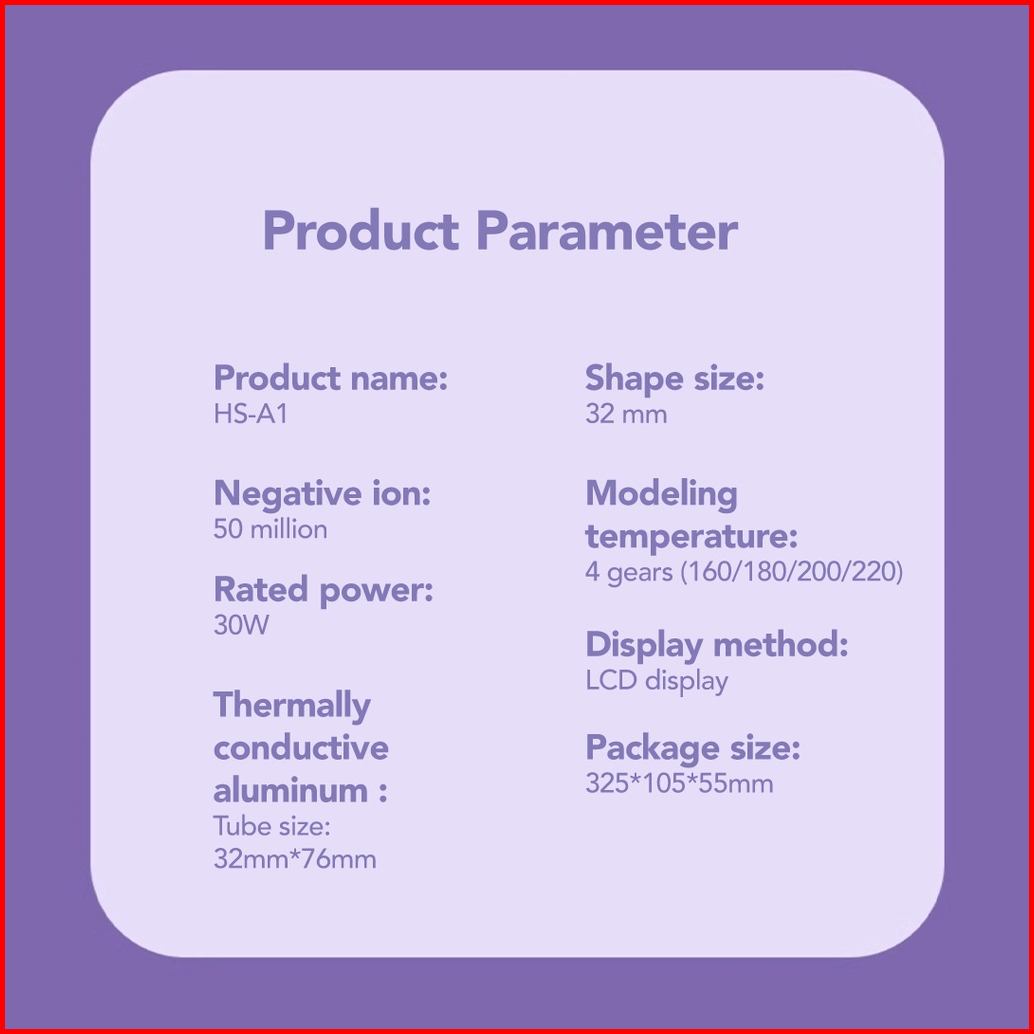 Product Parameter

Product name:
HS-A1

Negative ion:
50 million

Rated power:
30W

Thermally conductive aluminum :
Tube size:
32mm*76mm

Shape size:
32 mm

Modeling temperature:
4 gears (160/180/200/220)

Display method:
LCD display

Package size:
325*105*55mm